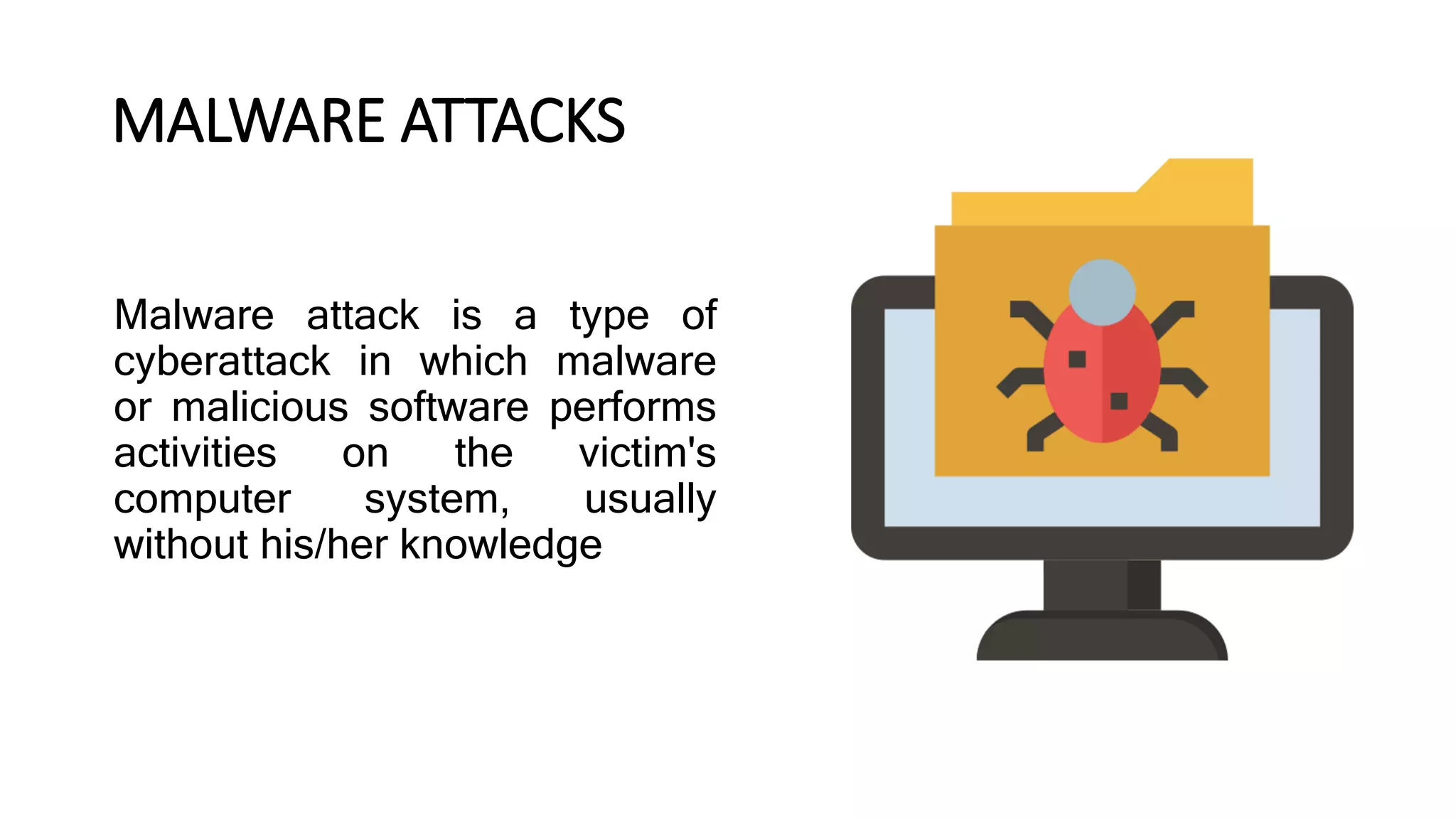 MALWARE ATTACKS

Malware attack is a type of cyberattack in which malware or malicious software performs activities on the victim's computer system, usually without his/her knowledge